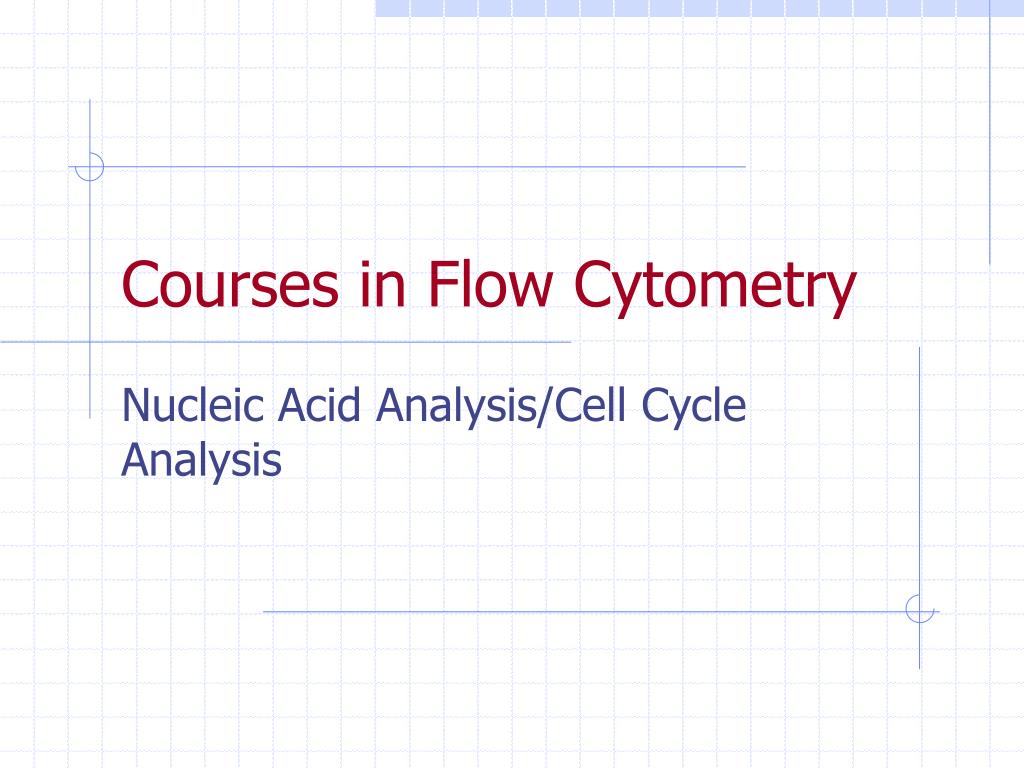 Courses in Flow Cytometry

Nucleic Acid Analysis/Cell Cycle Analysis